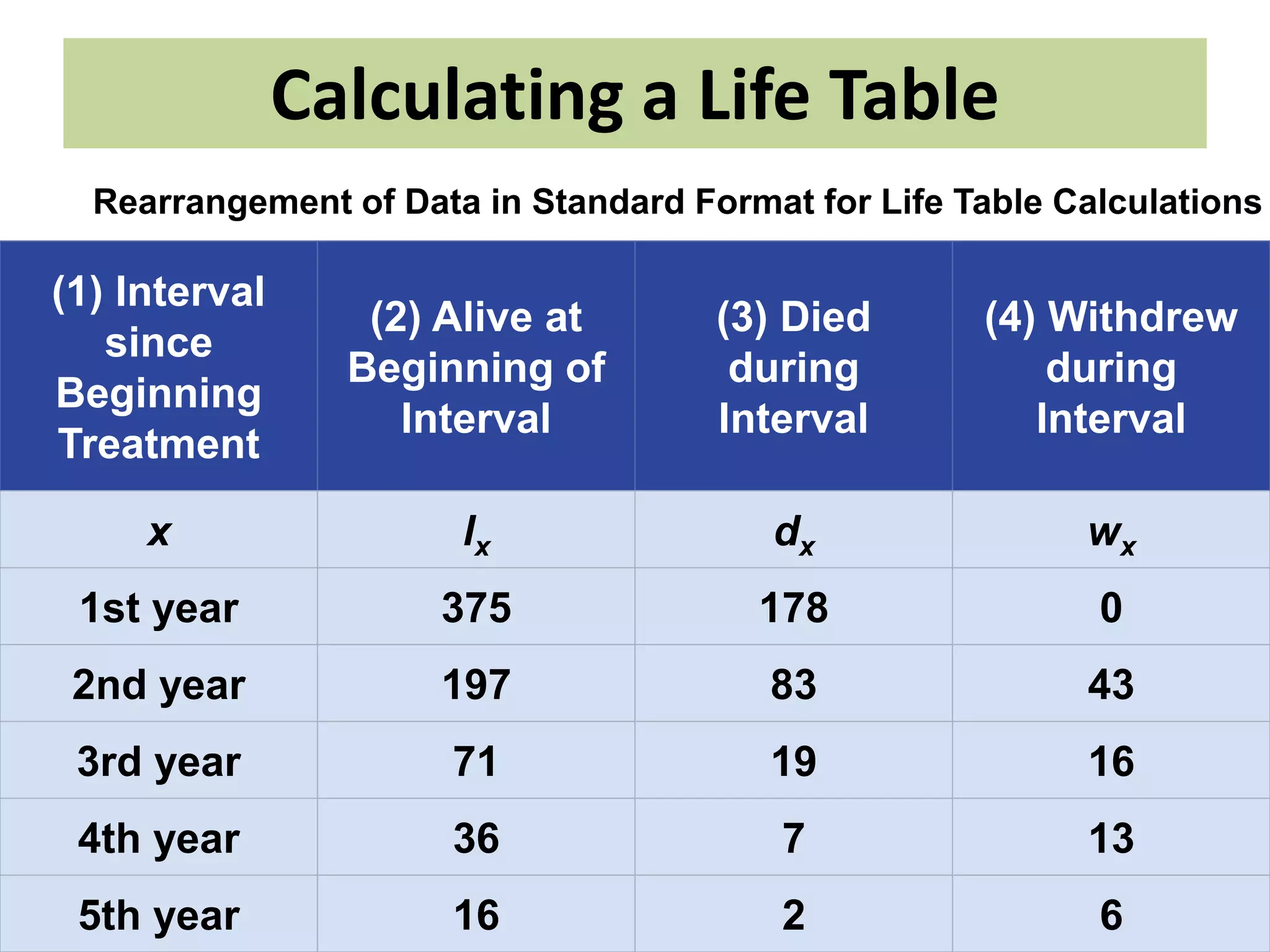 Calculating a Life Table

Rearrangement of Data in Standard Format for Life Table Calculations

| (1) Interval since Beginning Treatment | (2) Alive at Beginning of Interval | (3) Died during Interval | (4) Withdrew during Interval |
|---|---|---|---|
| $x$ | $l_x$ | $d_x$ | $w_x$ |
| 1st year | 375 | 178 | 0 |
| 2nd year | 197 | 83 | 43 |
| 3rd year | 71 | 19 | 16 |
| 4th year | 36 | 7 | 13 |
| 5th year | 16 | 2 | 6 |